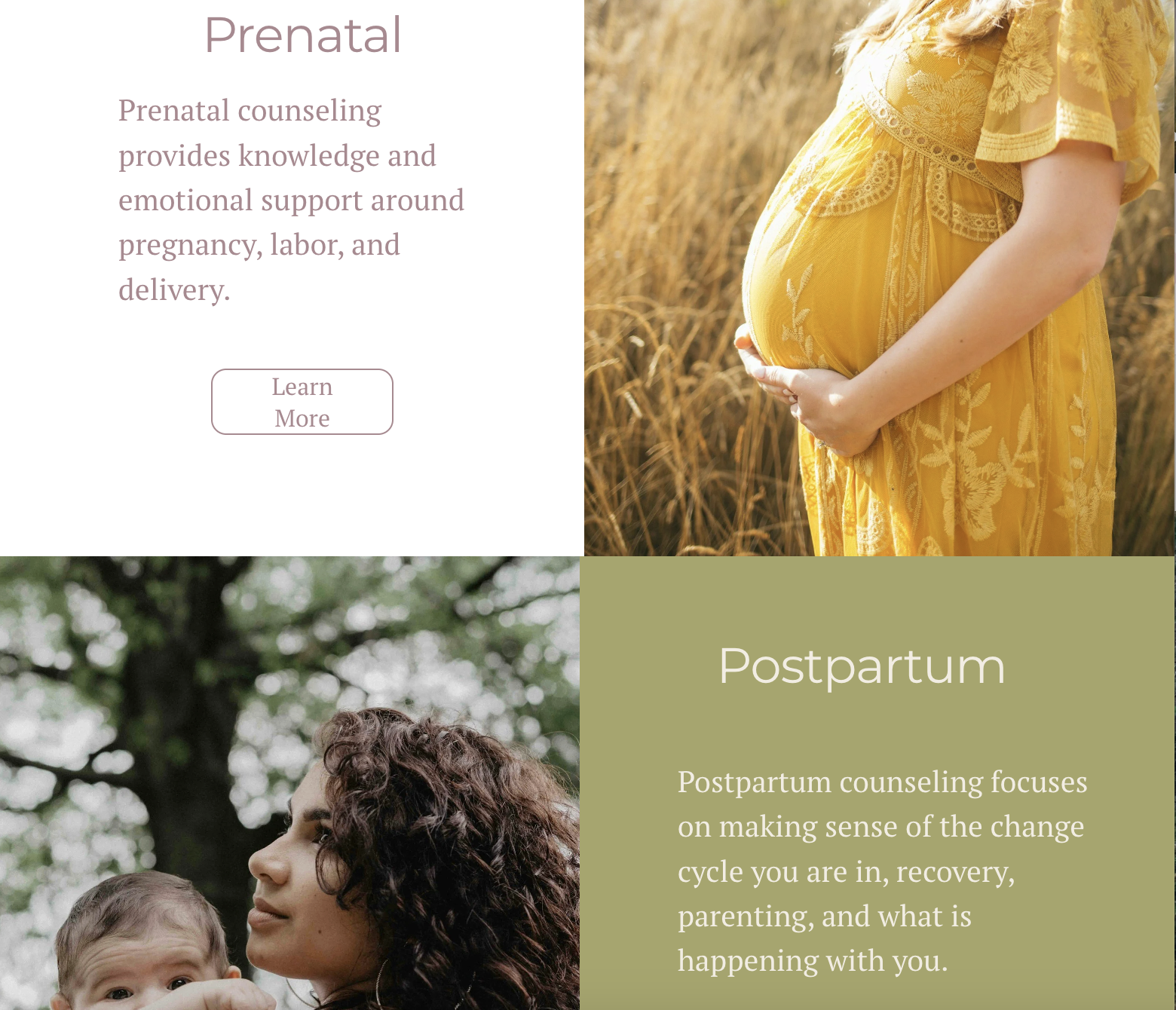 Prenatal

Prenatal counseling provides knowledge and emotional support around pregnancy, labor, and delivery.

Learn More

Postpartum

Postpartum counseling focuses on making sense of the change cycle you are in, recovery, parenting, and what is happening with you.